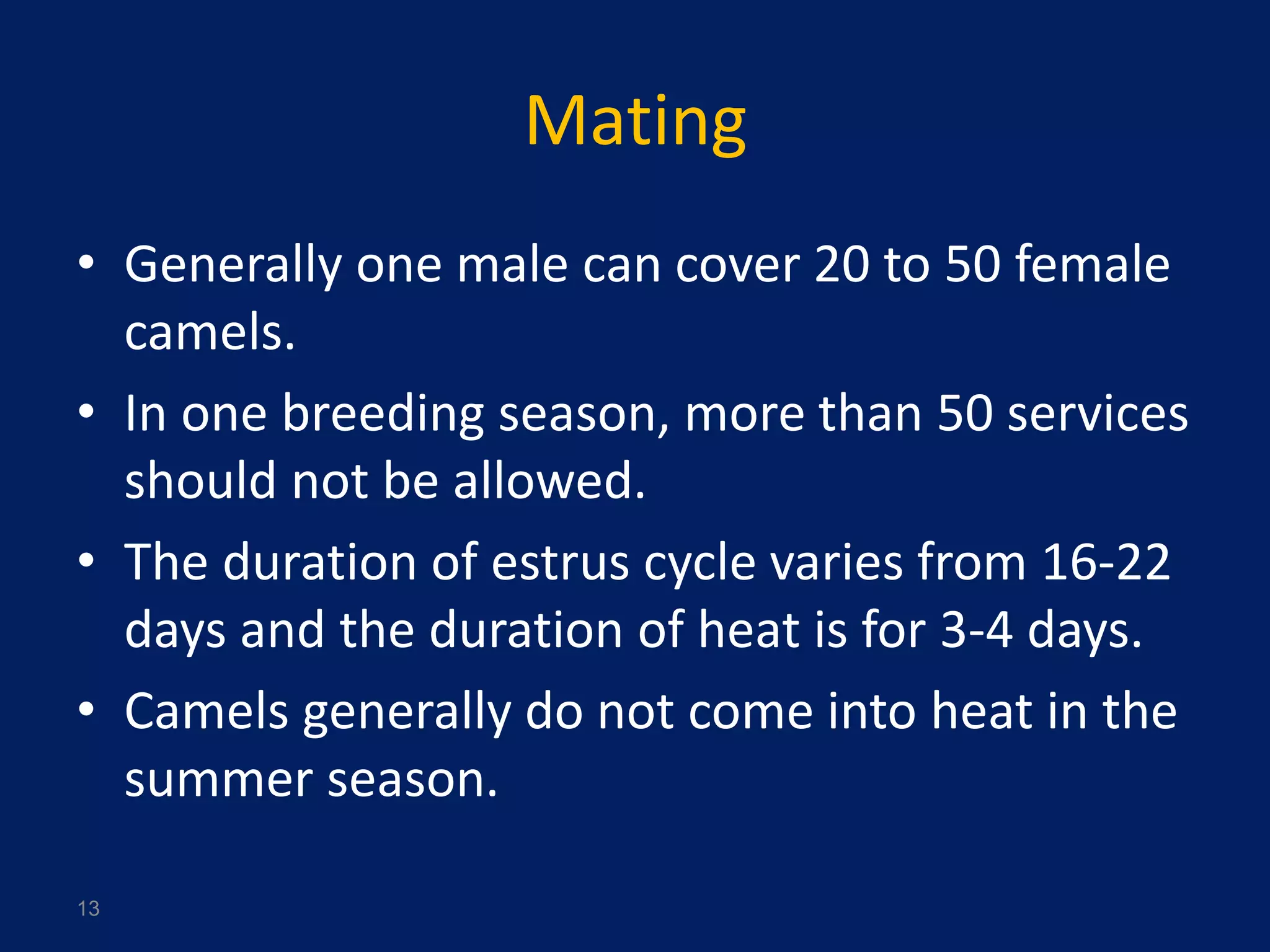 Mating

• Generally one male can cover 20 to 50 female camels.

• In one breeding season, more than 50 services should not be allowed.

• The duration of estrus cycle varies from 16-22 days and the duration of heat is for 3-4 days.

• Camels generally do not come into heat in the summer season.

13